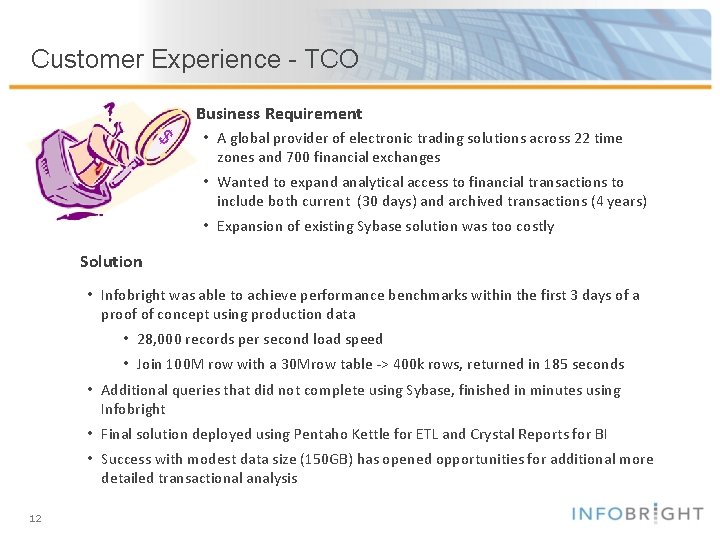 Customer Experience - TCO

Business Requirement

• A global provider of electronic trading solutions across 22 time zones and 700 financial exchanges

• Wanted to expand analytical access to financial transactions to include both current (30 days) and archived transactions (4 years)

• Expansion of existing Sybase solution was too costly

Solution

• Infobright was able to achieve performance benchmarks within the first 3 days of a proof of concept using production data

• 28,000 records per second load speed

• Join 100M row with a 30Mrow table -> 400k rows, returned in 185 seconds

• Additional queries that did not complete using Sybase, finished in minutes using Infobright

• Final solution deployed using Pentaho Kettle for ETL and Crystal Reports for BI

• Success with modest data size (150GB) has opened opportunities for additional more detailed transactional analysis

12

INFOBRIGHT